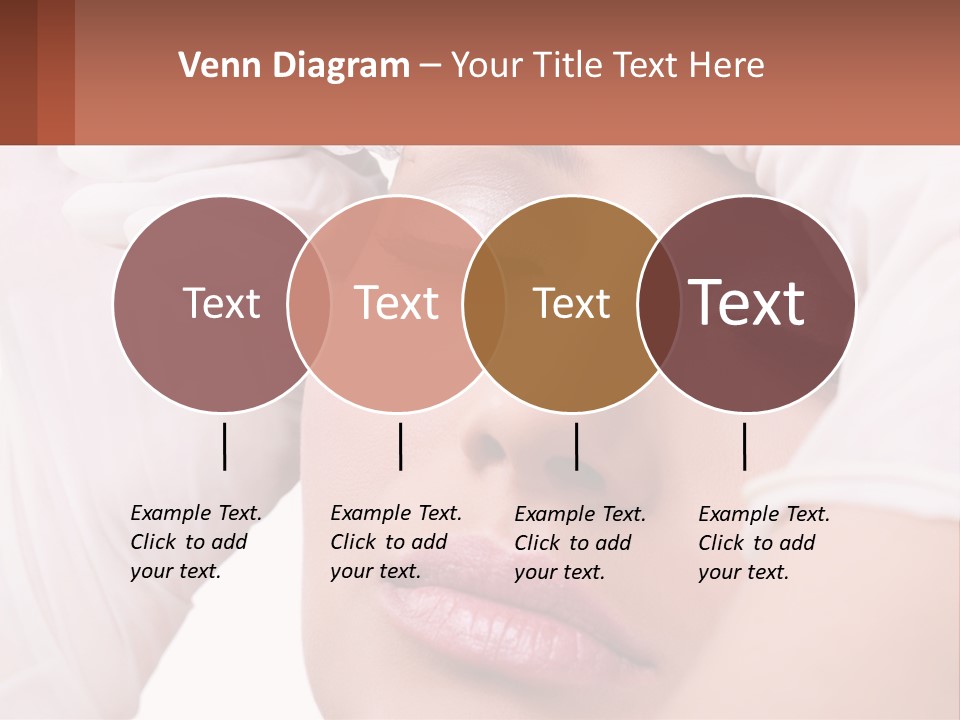 Venn Diagram – Your Title Text Here

Text

Text

Text

Text

Example Text. Click to add your text.

Example Text. Click to add your text.

Example Text. Click to add your text.

Example Text. Click to add your text.